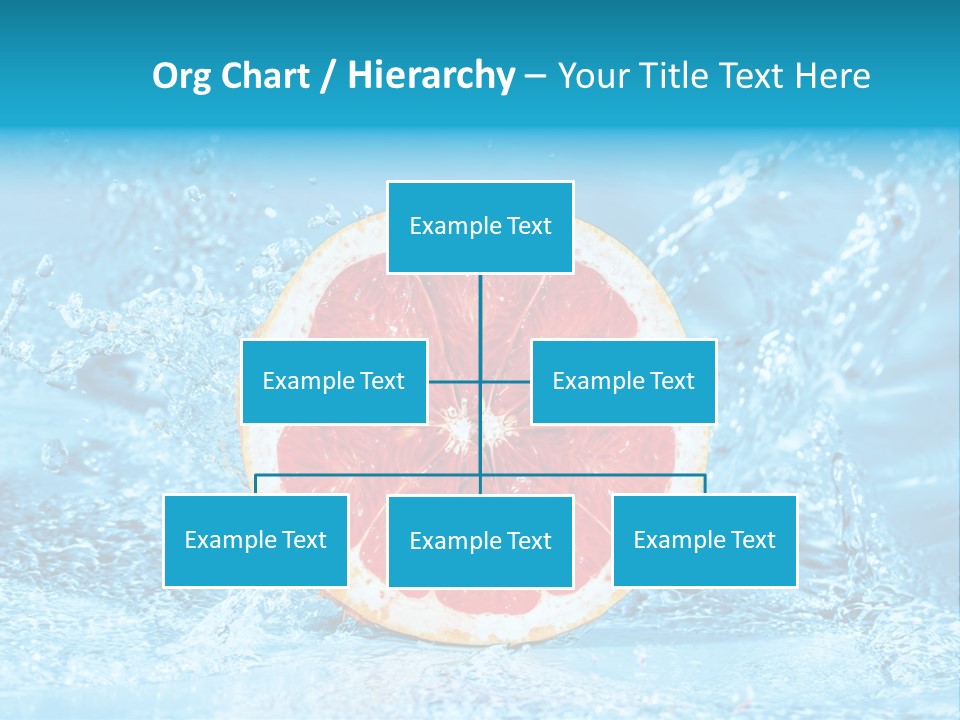 Org Chart / Hierarchy – Your Title Text Here

Example Text

Example Text

Example Text

Example Text

Example Text

Example Text